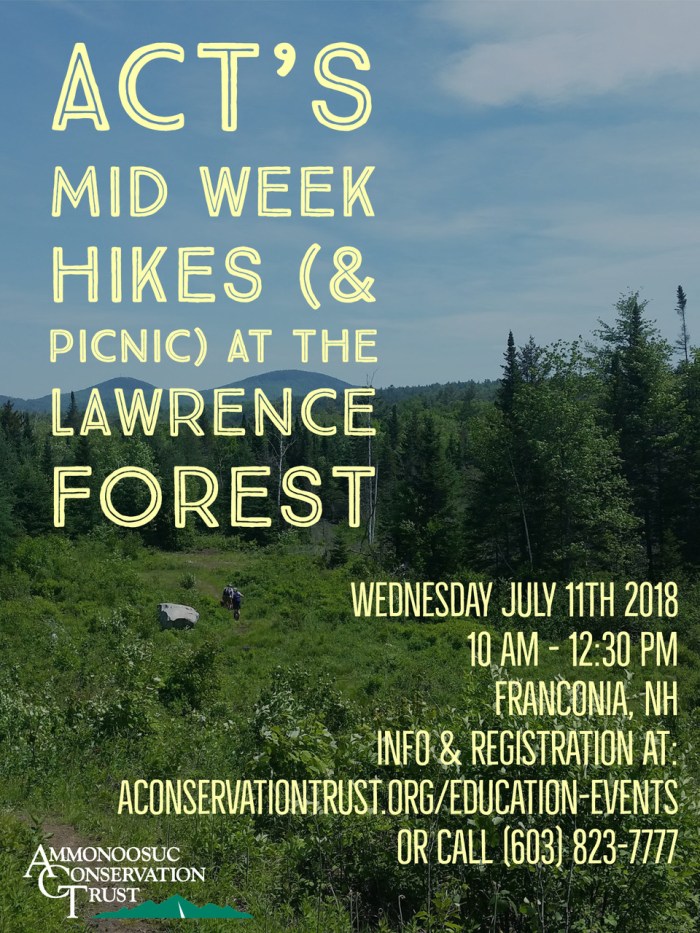 ACT'S MID WEEK HIKES (& PICNIC) AT THE LAWRENCE FOREST

WEDNESDAY JULY 11TH 2018
10 AM - 12:30 PM
FRANCONIA, NH
INFO & REGISTRATION AT:
ACONSERVATIONTRUST.ORG/EDUCATION-EVENTS
OR CALL (603) 823-7777

AMMONOOSUC CONSERVATION TRUST